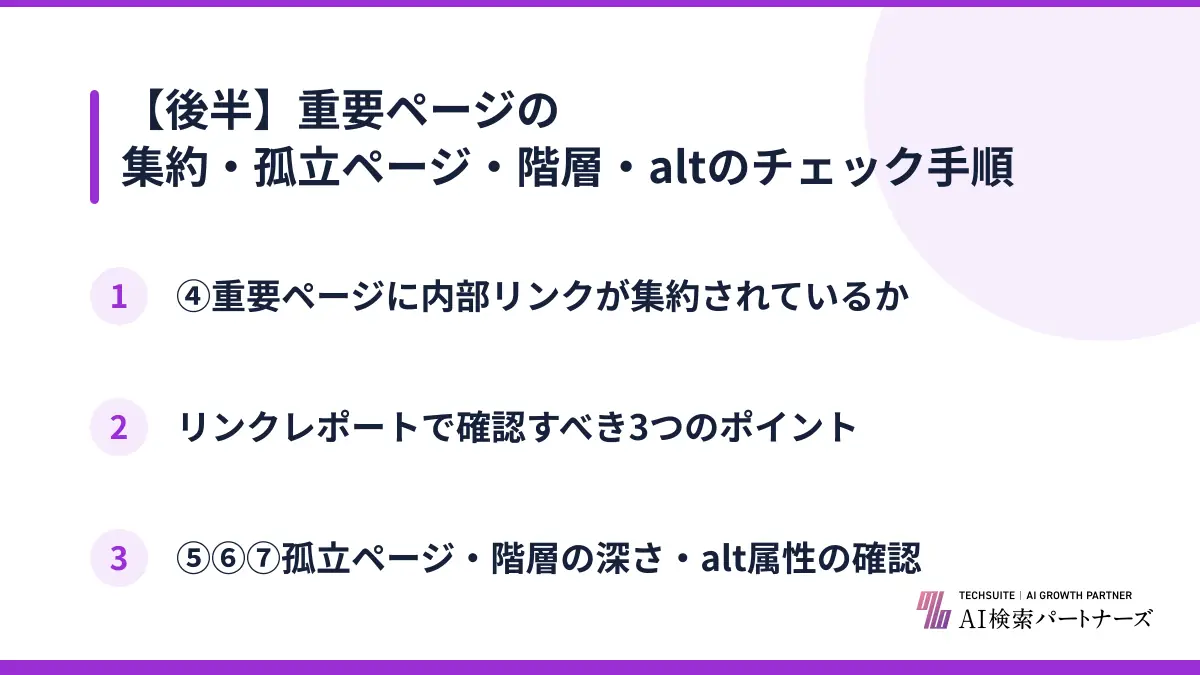 【後半】重要ページの
集約・孤立ページ・階層・altのチェック手順

1 ④重要ページに内部リンクが集約されているか

2 リンクレポートで確認すべき3つのポイント

3 ⑤⑥⑦孤立ページ・階層の深さ・alt属性の確認

TECHSUITE | AI GROWTH PARTNER
AI検索パートナーズ